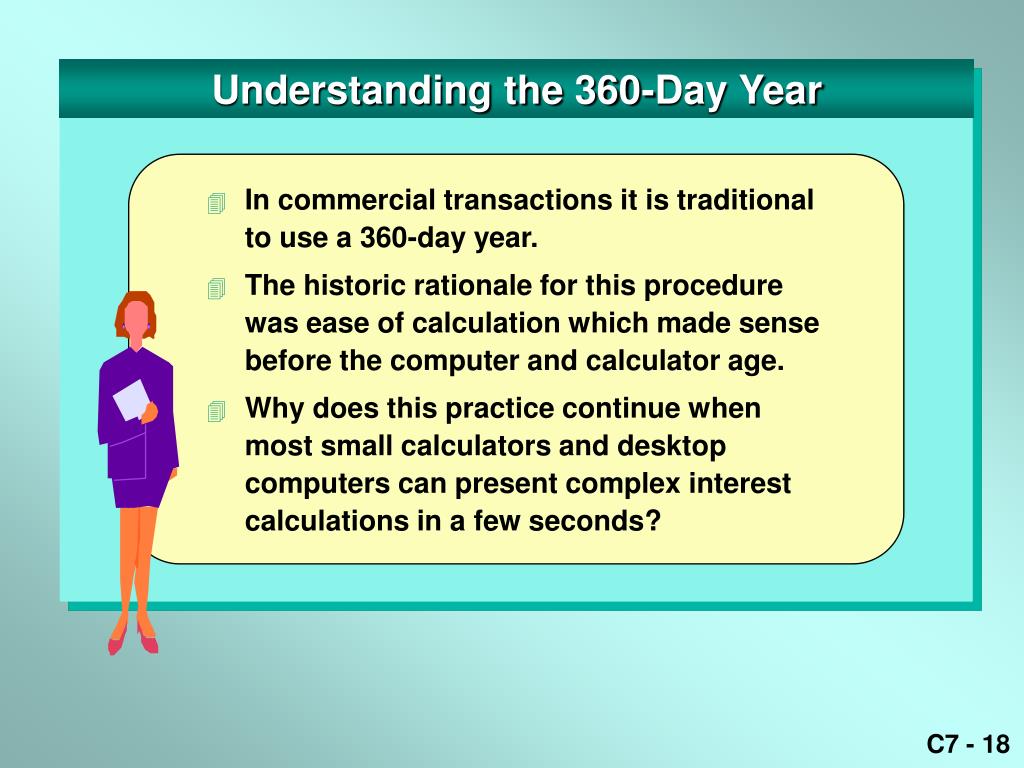 Understanding the 360-Day Year

In commercial transactions it is traditional to use a 360-day year.

The historic rationale for this procedure was ease of calculation which made sense before the computer and calculator age.

Why does this practice continue when most small calculators and desktop computers can present complex interest calculations in a few seconds?

C7 - 18